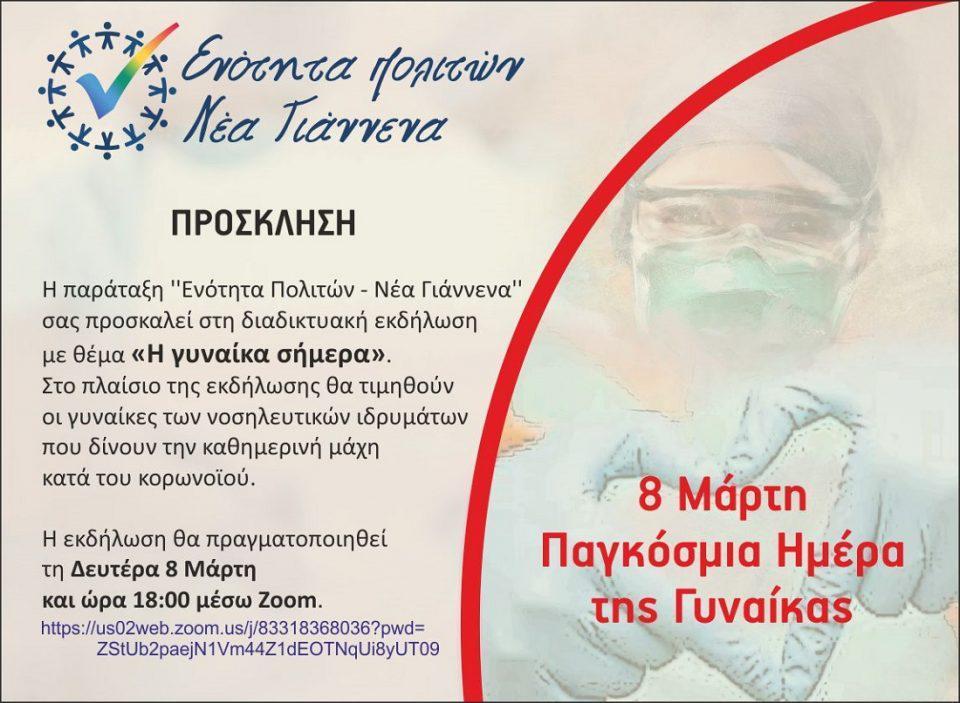 Ενότητα πολιτών
Νέα Γιάννενα

ΠΡΟΣΚΛΗΣΗ

Η παράταξη ''Ενότητα Πολιτών - Νέα Γιάννενα'' σας προσκαλεί στη διαδικτυακή εκδήλωση με θέμα «Η γυναίκα σήμερα». Στο πλαίσιο της εκδήλωσης θα τιμηθούν οι γυναίκες των νοσηλευτικών ιδρυμάτων που δίνουν την καθημερινή μάχη κατά του κορωνοϊού.

Η εκδήλωση θα πραγματοποιηθεί τη Δευτέρα 8 Μάρτη και ώρα 18:00 μέσω Zoom.
https://us02web.zoom.us/j/83318368036?pwd=ZStUb2paejN1Vm44Z1dEOTNqUi8yUT09

8 Μάρτη
Παγκόσμια Ημέρα
της Γυναίκας